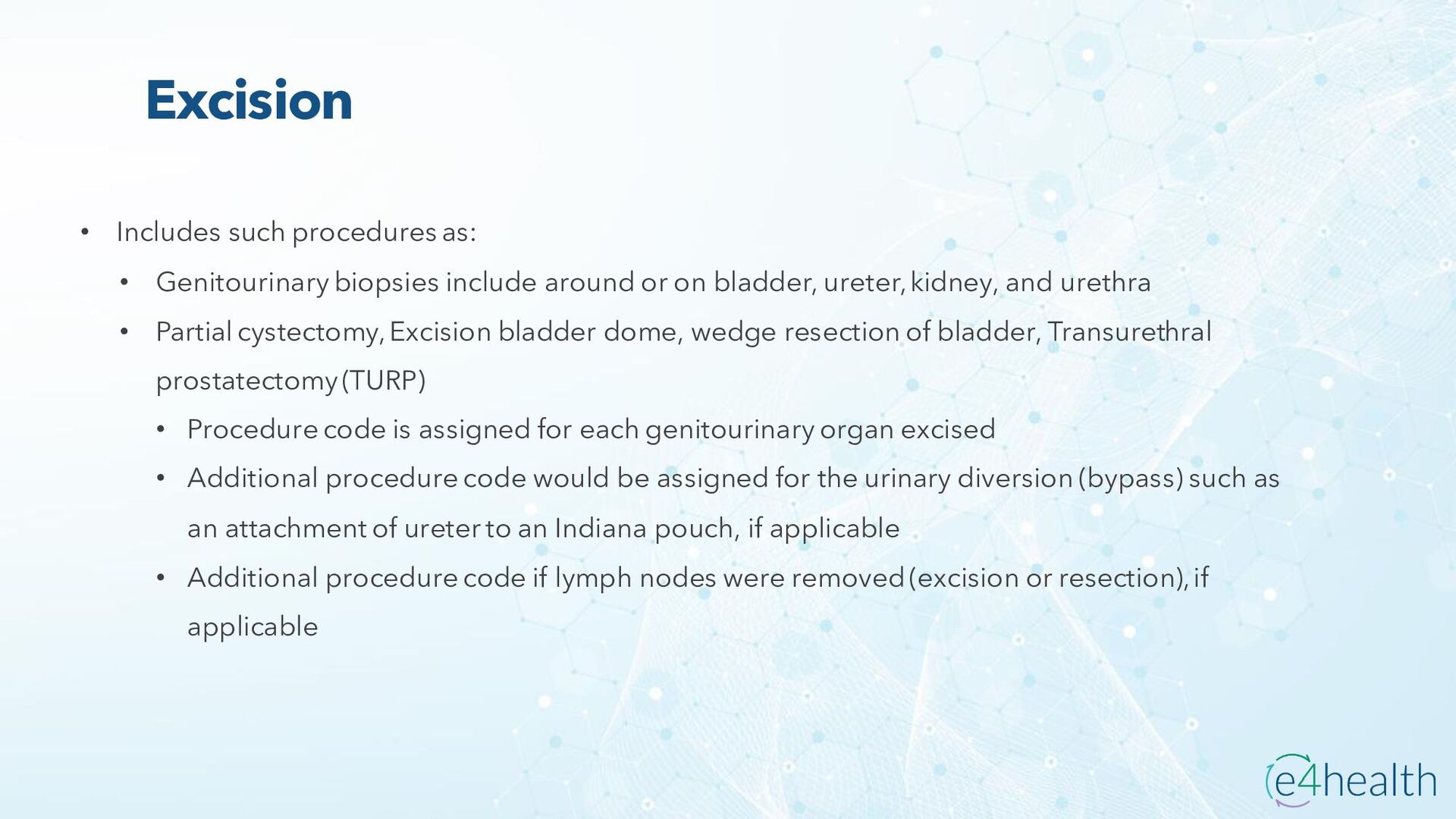 Excision

• Includes such procedures as:
  • Genitourinary biopsies include around or on bladder, ureter, kidney, and urethra
  • Partial cystectomy, Excision bladder dome, wedge resection of bladder, Transurethral prostatectomy (TURP)
    • Procedure code is assigned for each genitourinary organ excised
    • Additional procedure code would be assigned for the urinary diversion (bypass) such as an attachment of ureter to an Indiana pouch, if applicable
    • Additional procedure code if lymph nodes were removed (excision or resection), if applicable

e4health